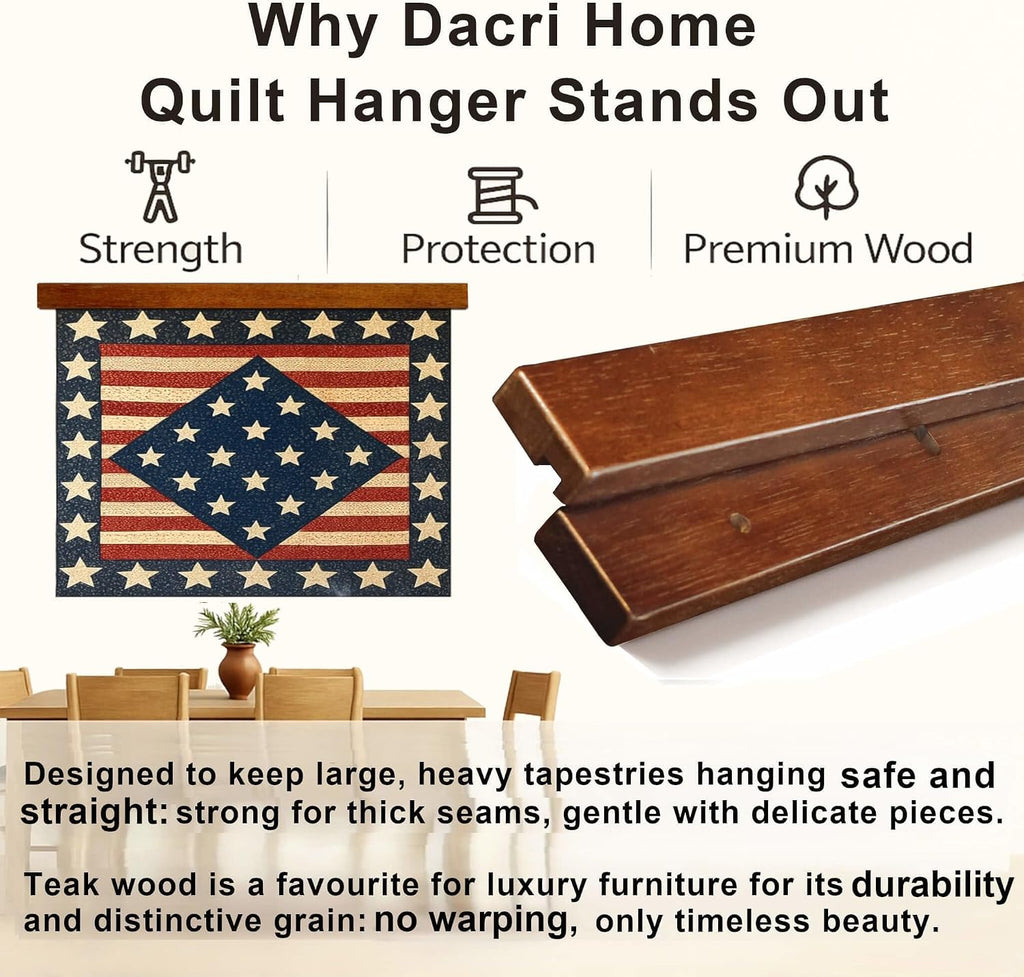 Why Dacri Home Quilt Hanger Stands Out

Strength

Protection

Premium Wood

Designed to keep large, heavy tapestries hanging safe and straight: strong for thick seams, gentle with delicate pieces.

Teak wood is a favourite for luxury furniture for its durability and distinctive grain: no warping, only timeless beauty.